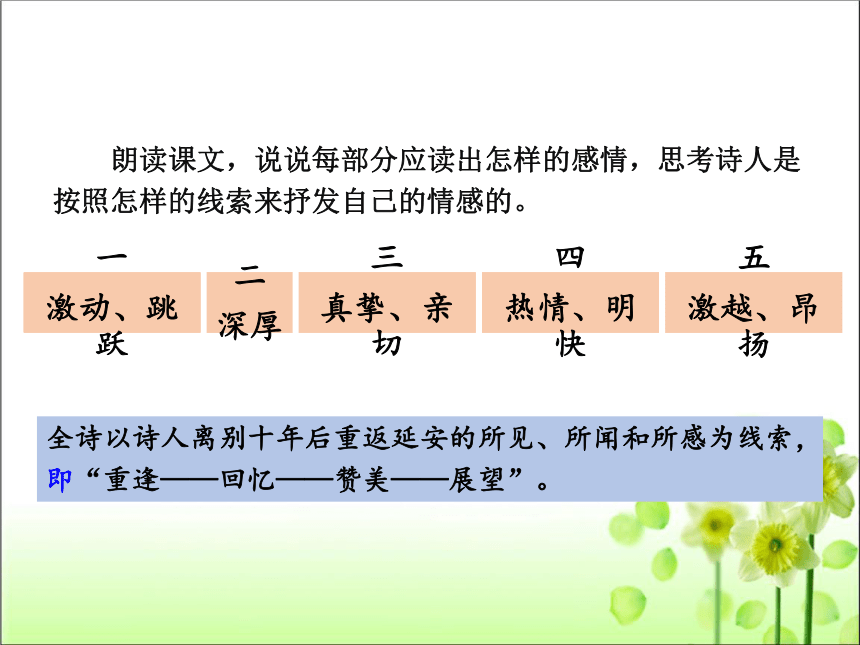 朗读课文，说说每部分应读出怎样的感情，思考诗人是按照怎样的线索来抒发自己的情感的。

一
激动、跳跃

二
深厚

三
真挚、亲切

四
热情、明快

五
激越、昂扬

全诗以诗人离别十年后重返延安的所见、所闻和所感为线索，即“重逢——回忆——赞美——展望”。